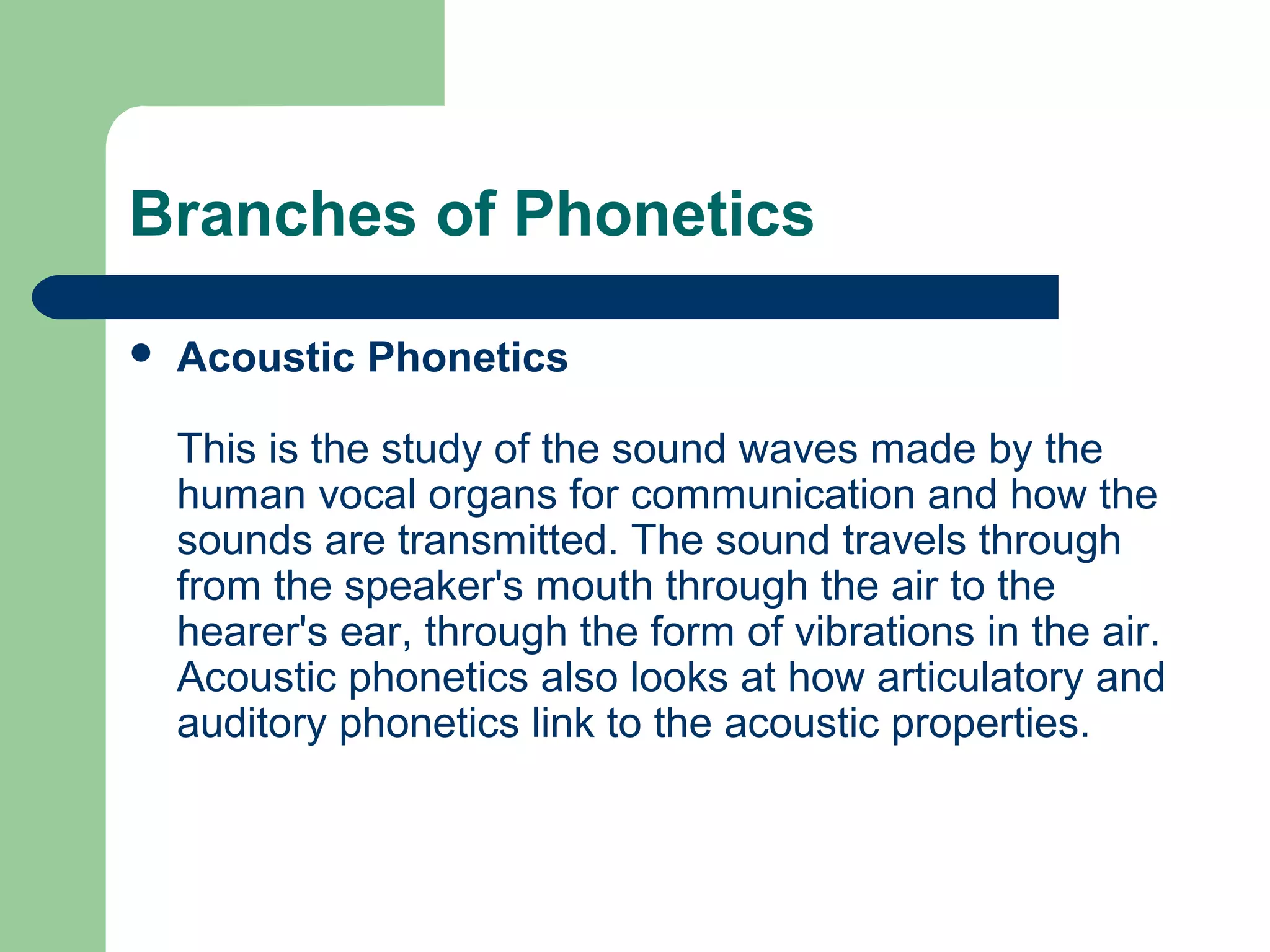 Branches of Phonetics

• Acoustic Phonetics

This is the study of the sound waves made by the human vocal organs for communication and how the sounds are transmitted. The sound travels through from the speaker's mouth through the air to the hearer's ear, through the form of vibrations in the air. Acoustic phonetics also looks at how articulatory and auditory phonetics link to the acoustic properties.